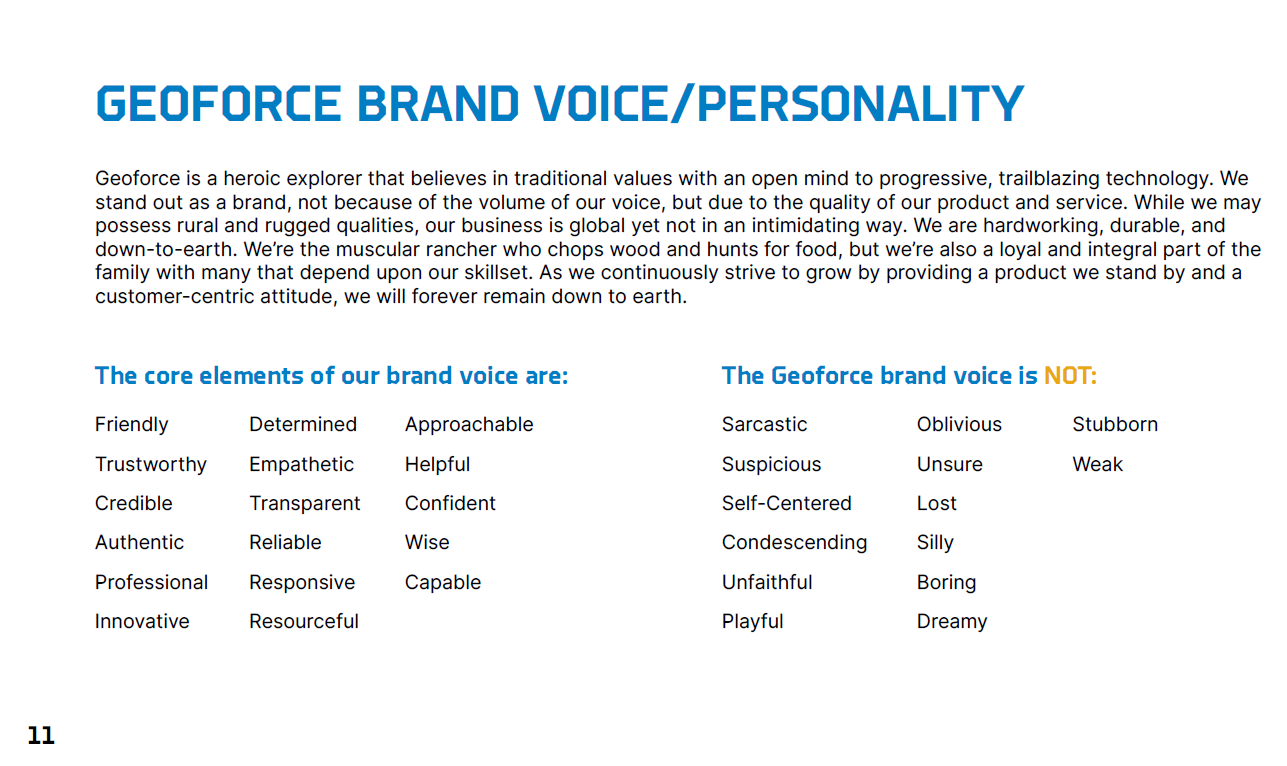 GEOFORCE BRAND VOICE/PERSONALITY

Geoforce is a heroic explorer that believes in traditional values with an open mind to progressive, trailblazing technology. We stand out as a brand, not because of the volume of our voice, but due to the quality of our product and service. While we may possess rural and rugged qualities, our business is global yet not in an intimidating way. We are hardworking, durable, and down-to-earth. We're the muscular rancher who chops wood and hunts for food, but we're also a loyal and integral part of the family with many that depend upon our skillset. As we continuously strive to grow by providing a product we stand by and a customer-centric attitude, we will forever remain down to earth.

The core elements of our brand voice are:

Friendly
Trustworthy
Credible
Authentic
Professional
Innovative

Determined
Empathetic
Transparent
Reliable
Responsive
Resourceful

Approachable
Helpful
Confident
Wise
Capable

The Geoforce brand voice is NOT:

Sarcastic
Suspicious
Self-Centered
Condescending
Unfaithful
Playful

Oblivious
Unsure
Lost
Silly
Boring
Dreamy

Stubborn
Weak

11